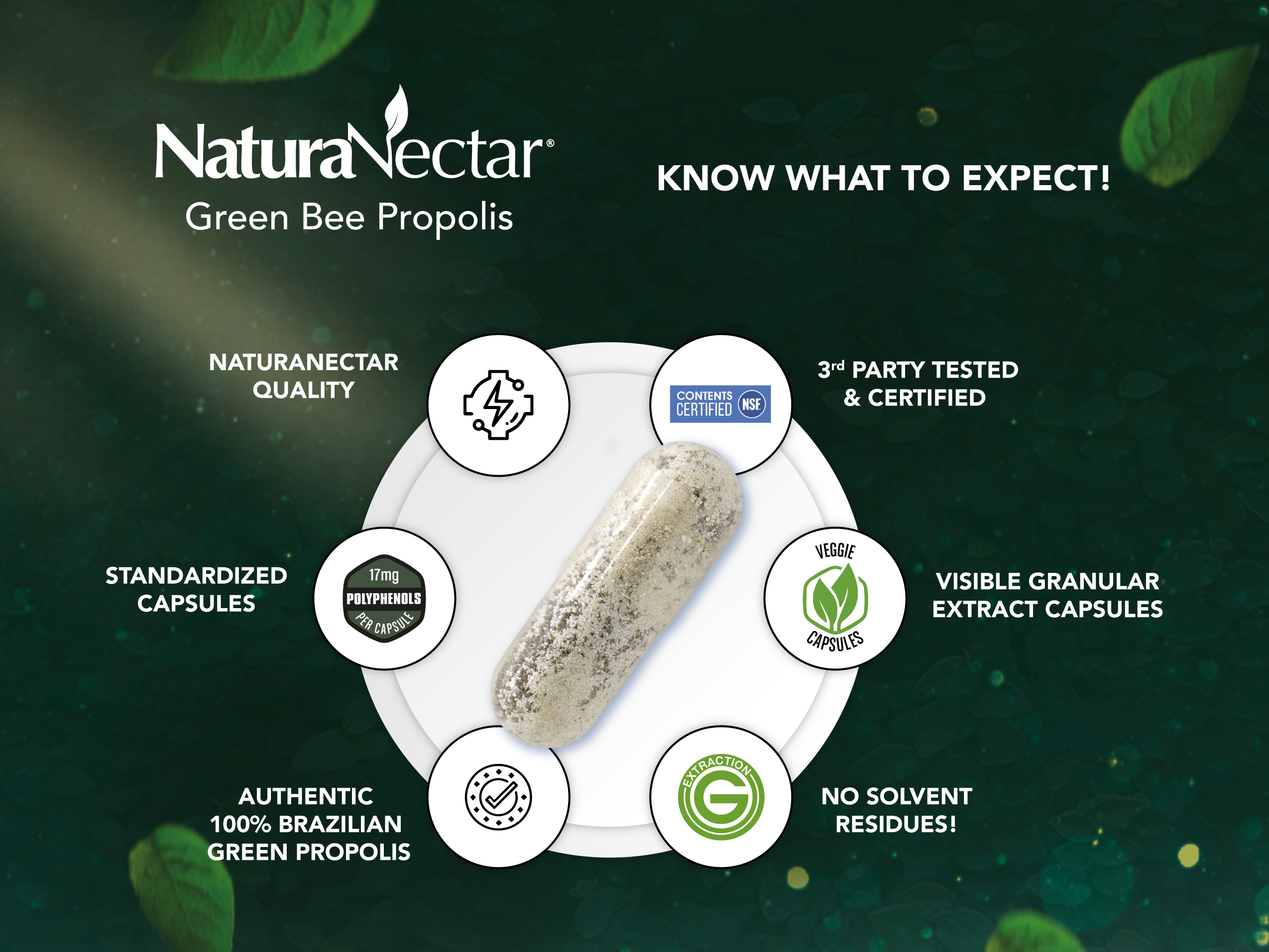 NaturaNectar®
Green Bee Propolis

KNOW WHAT TO EXPECT!

NATURANECTAR QUALITY

CONTENTS CERTIFIED NSF

3rd PARTY TESTED & CERTIFIED

STANDARDIZED CAPSULES

17mg POLYPHENOLS PER CAPSULE

VEGGIE CAPSULES

VISIBLE GRANULAR EXTRACT CAPSULES

AUTHENTIC 100% BRAZILIAN GREEN PROPOLIS

EXTRACTION G

NO SOLVENT RESIDUES!